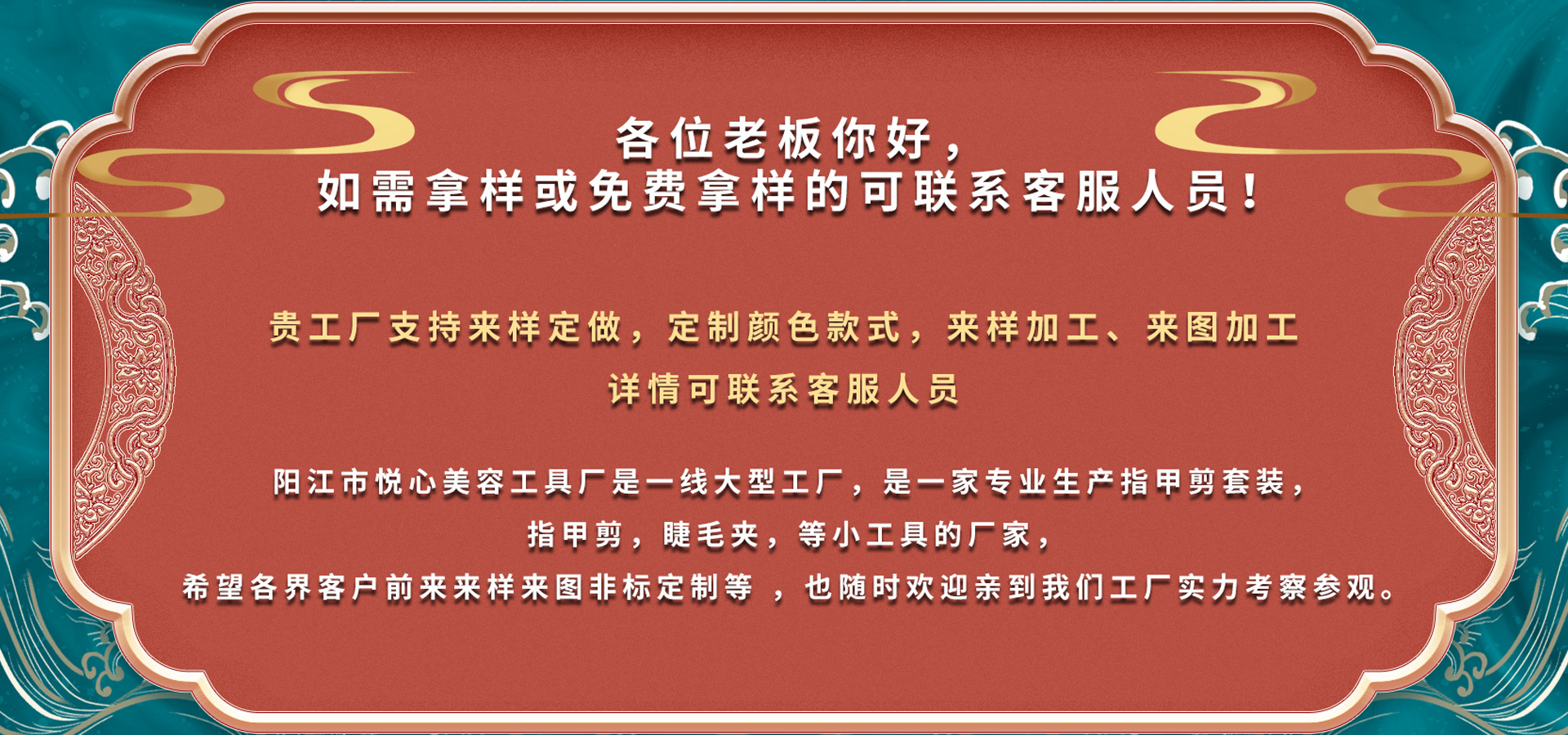 各位老板你好，
如需拿样或免费拿样的可联系客服人员！

贵工厂支持来样定做，定制颜色款式，来样加工、来图加工
详情可联系客服人员

阳江市悦心美容工具厂是一线大型工厂，是一家专业生产指甲剪套装，
指甲剪，睫毛夹，等小工具的厂家，
希望各界客户前来来样来图非标定制等 ，也随时欢迎亲到我们工厂实力考察参观。